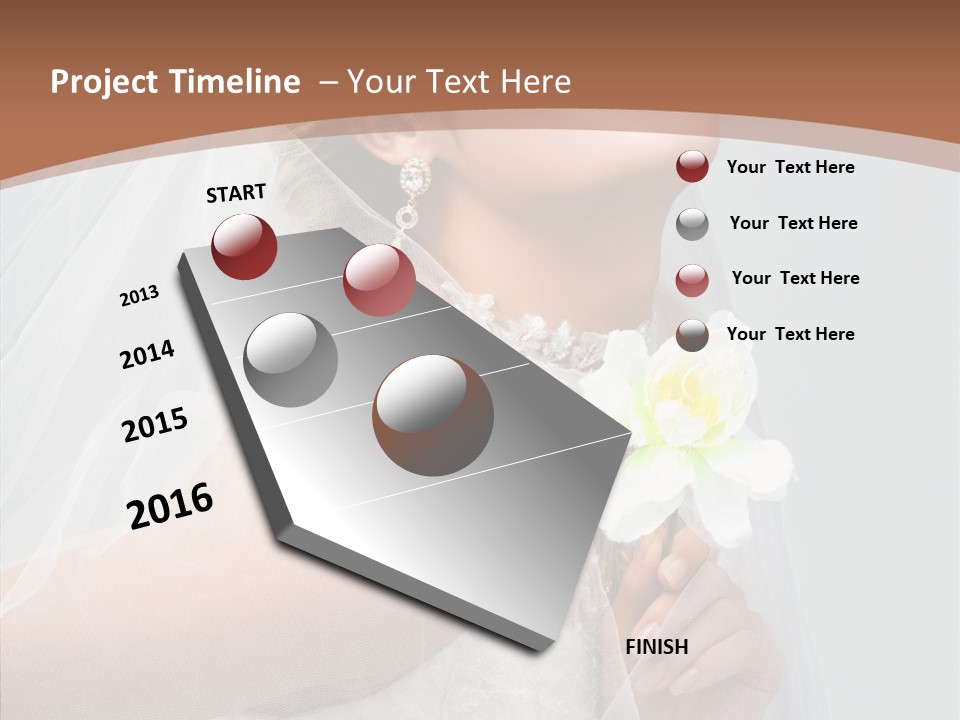 Project Timeline – Your Text Here

START

2013

2014

2015

2016

FINISH

Your Text Here

Your Text Here

Your Text Here

Your Text Here